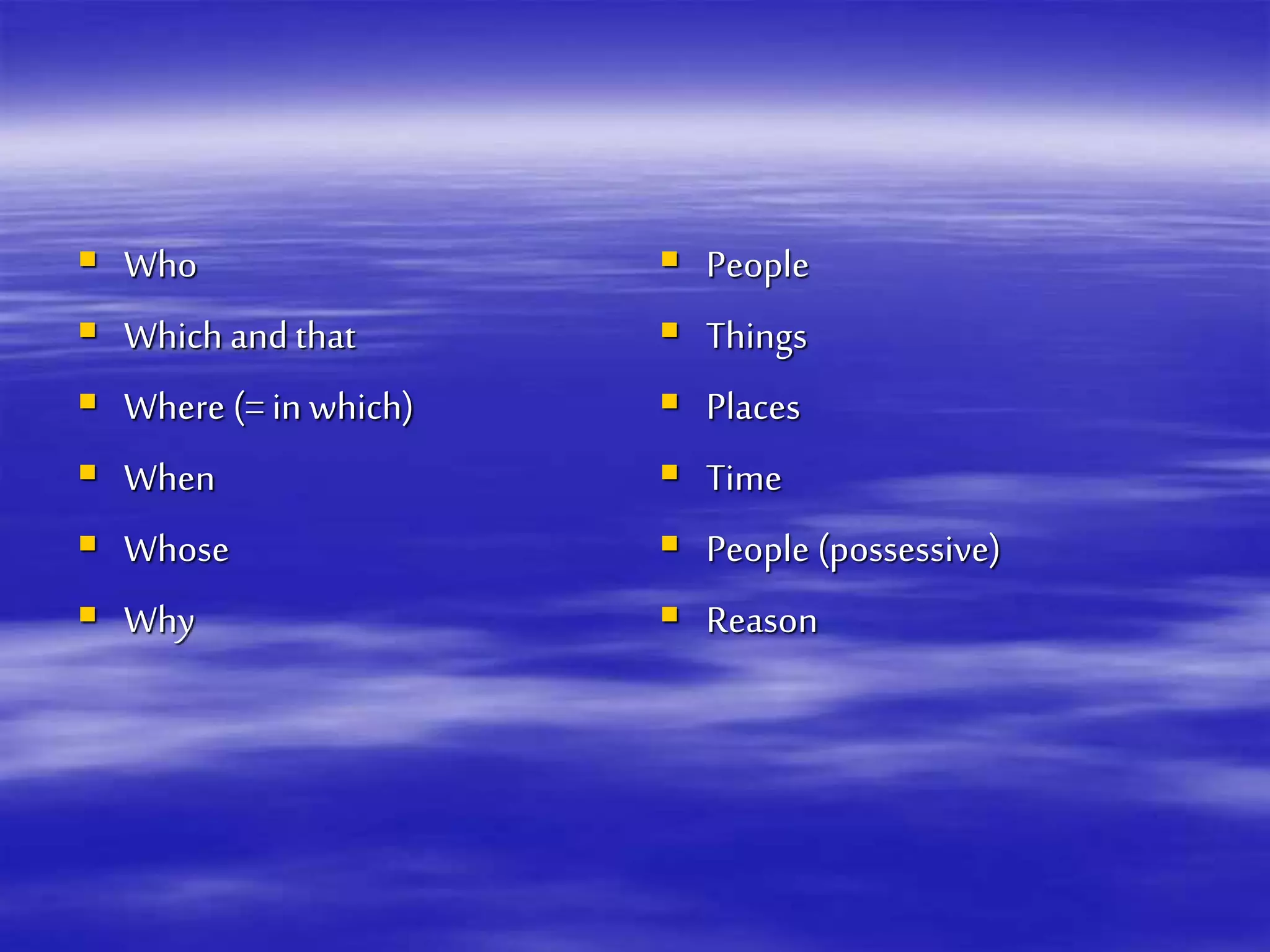 - Who
- Which and that
- Where (= in which)
- When
- Whose
- Why

- People
- Things
- Places
- Time
- People (possessive)
- Reason